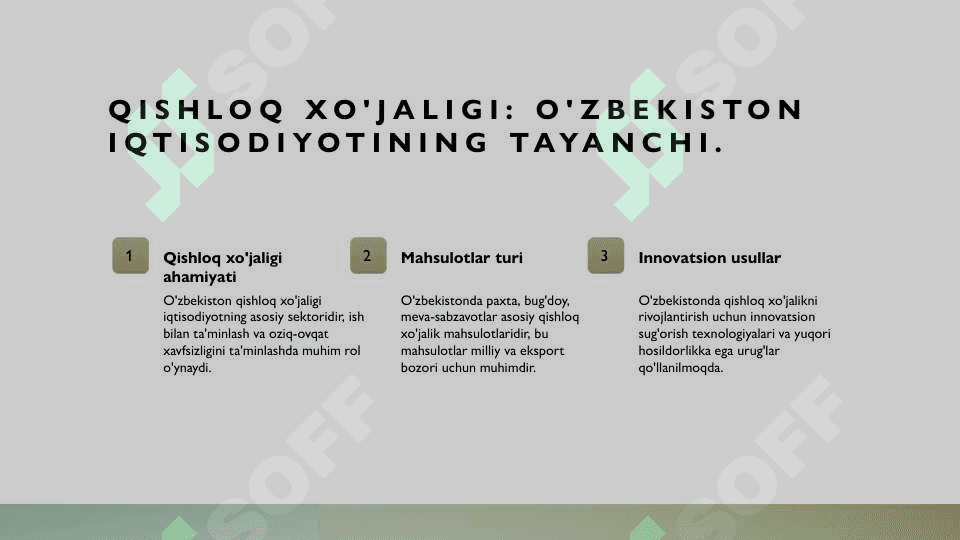 QISHLOQ XO'JALIGI: O'ZBEKISTON IQTISODIYOTINING TAYANCHI.

1

Qishloq xo'jaligi ahamiyati

O'zbekiston qishloq xo'jaligi iqtisodiyotning asosiy sektoridir, ish bilan ta'minlash va oziq-ovqat xavfsizligini ta'minlashda muhim rol o'ynaydi.

2

Mahsulotlar turi

O'zbekistonda paxta, bug'doy, meva-sabzavotlar asosiy qishloq xo'jalik mahsulotlaridir, bu mahsulotlar milliy va eksport bozori uchun muhimdir.

3

Innovatsion usullar

O'zbekistonda qishloq xo'jalikni rivojlantirish uchun innovatsion sug'orish texnologiyalari va yuqori hosildorlikka ega urug'lar qo'llanilmoqda.

SOFF